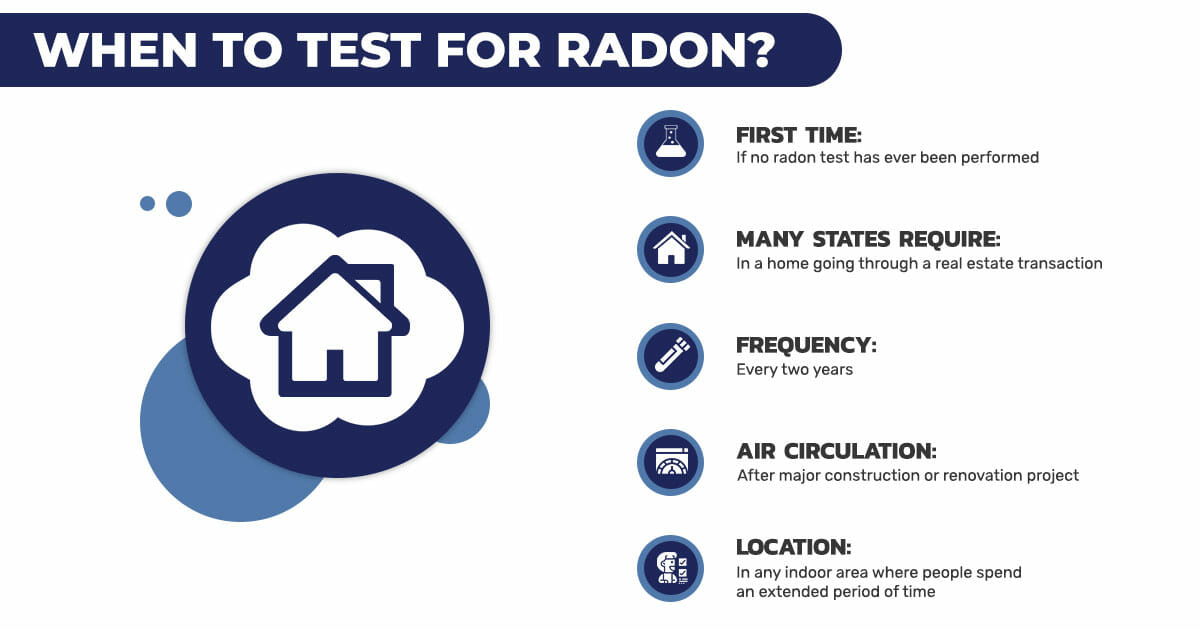 WHEN TO TEST FOR RADON?

FIRST TIME:
If no radon test has ever been performed

MANY STATES REQUIRE:
In a home going through a real estate transaction

FREQUENCY:
Every two years

AIR CIRCULATION:
After major construction or renovation project

LOCATION:
In any indoor area where people spend an extended period of time